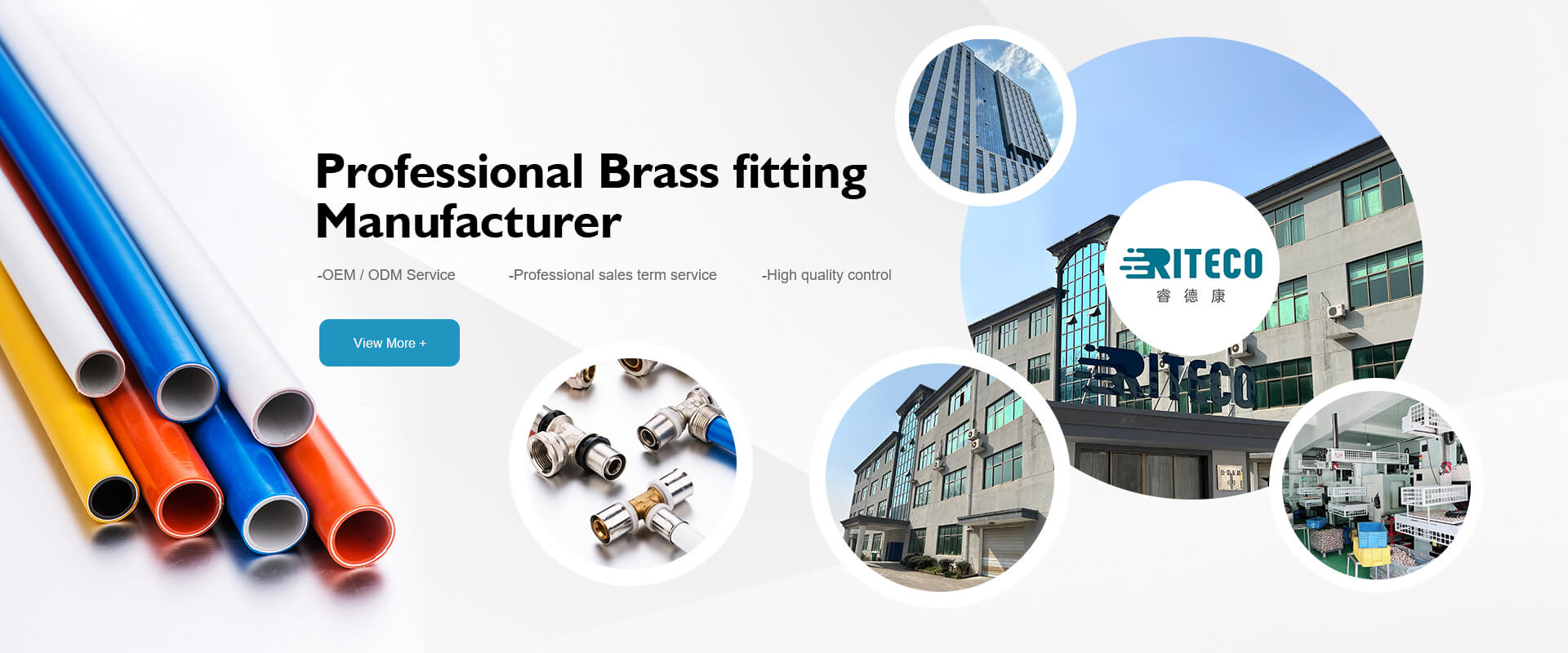 Professional Brass fitting Manufacturer

-OEM / ODM Service

-Professional sales term service

-High quality control

View More +

RITECO
睿德康

RITECO